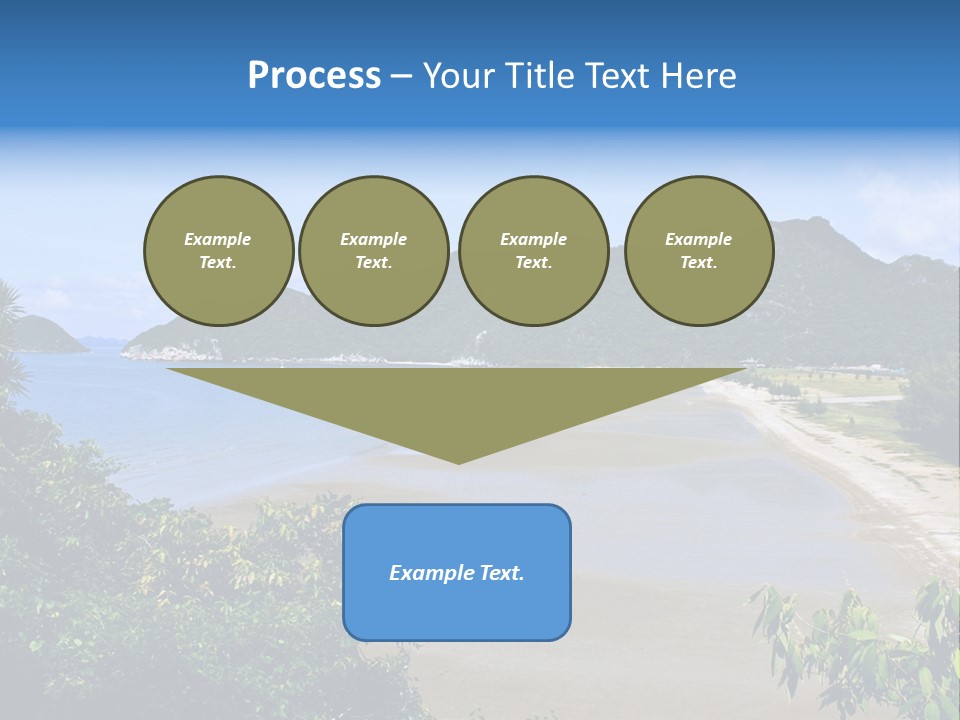 Process – Your Title Text Here

Example Text.

Example Text.

Example Text.

Example Text.

Example Text.